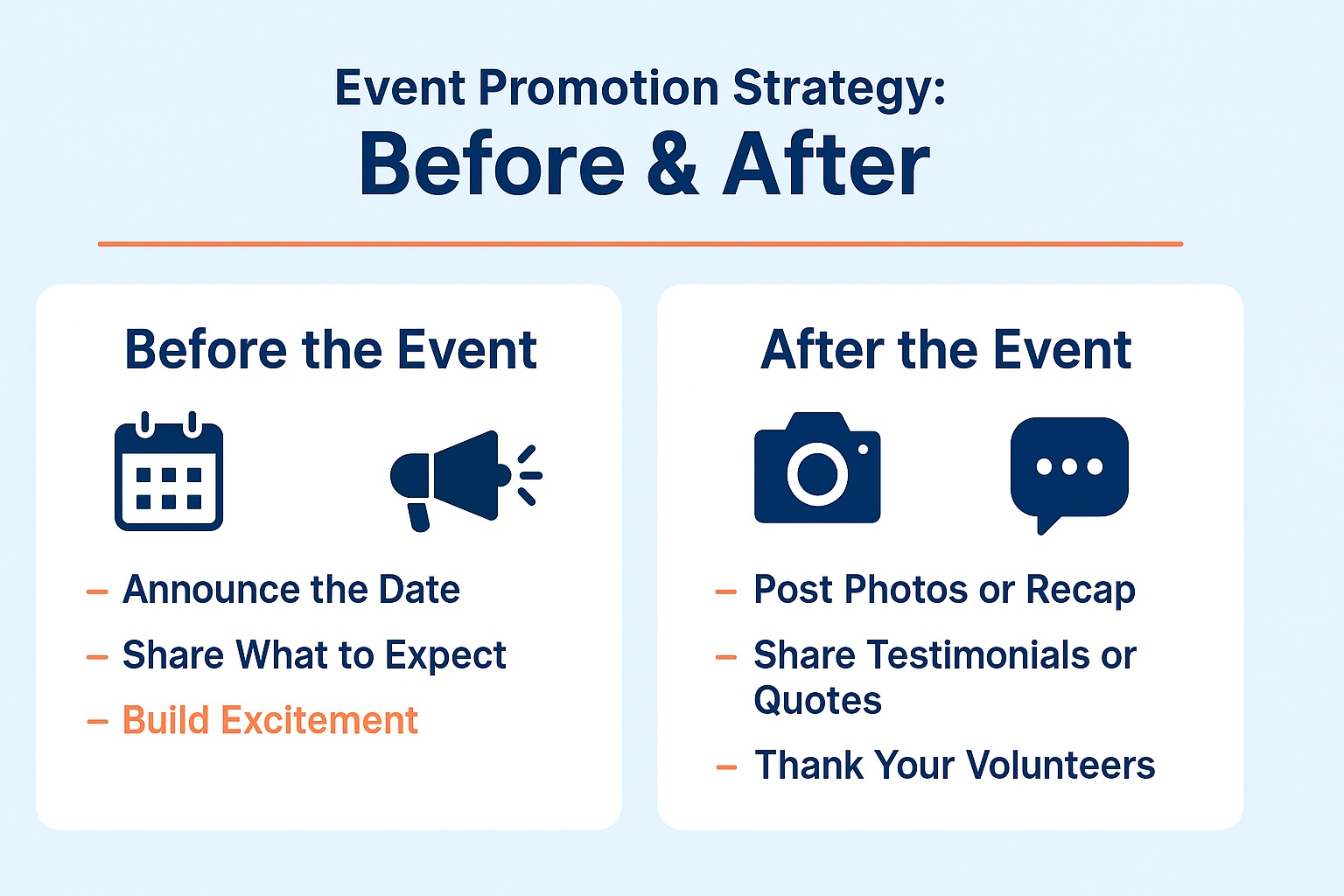 Event Promotion Strategy:
Before & After

Before the Event

– Announce the Date
– Share What to Expect
– Build Excitement

After the Event

– Post Photos or Recap
– Share Testimonials or Quotes
– Thank Your Volunteers